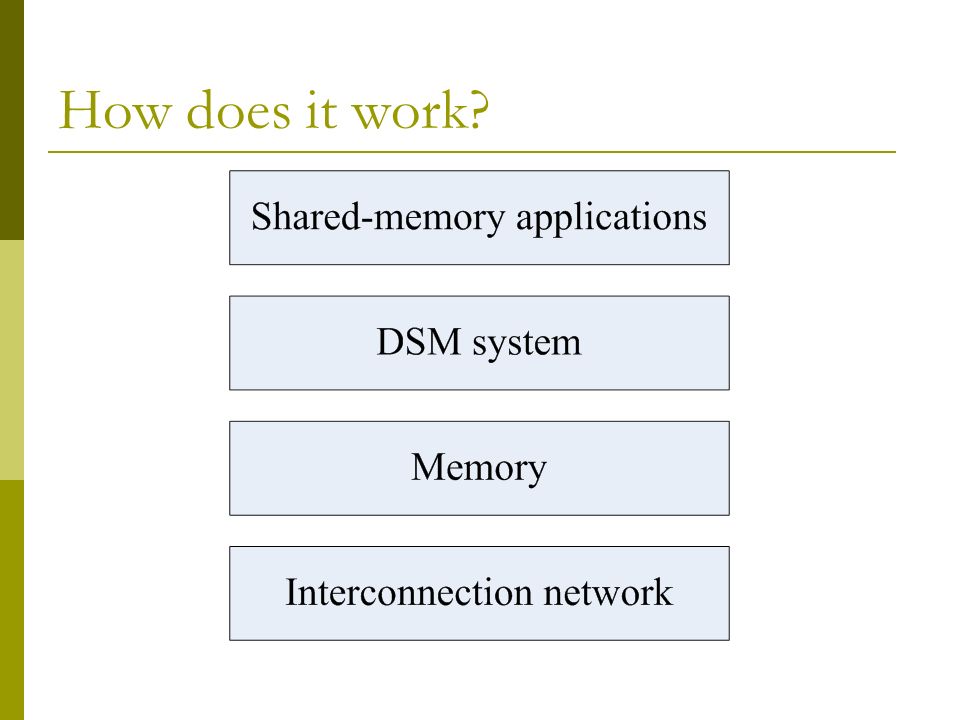 How does it work?

Shared-memory applications

DSM system

Memory

Interconnection network